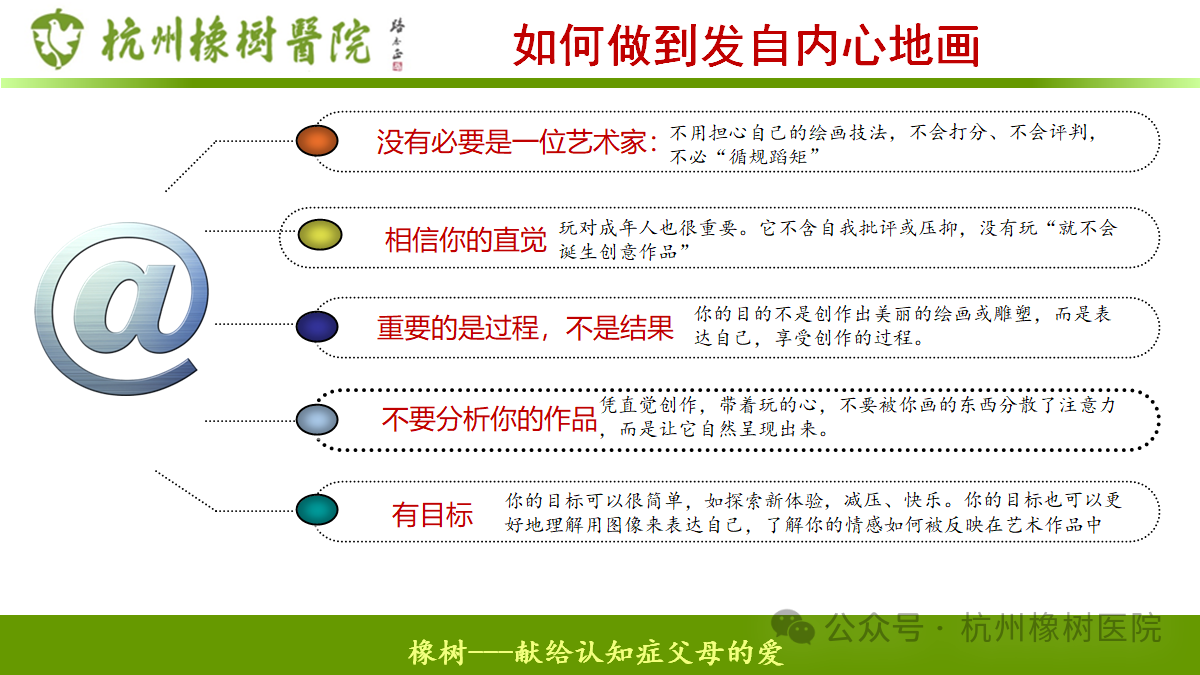 杭州橡樹醫院

如何做到发自内心地画

@

没有必要是一位艺术家：不用担心自己的绘画技法，不会打分、不会评判，不必“循规蹈矩”

相信你的直觉 玩对成年人也很重要。它不含自我批评或压抑，没有玩“就不会诞生创意作品”

重要的是过程，不是结果 你的目的不是创作出美丽的绘画或雕塑，而是表达自己，享受创作的过程。

不要分析你的作品 凭直觉创作，带着玩的心，不要被你画的东西分散了注意力，而是让它自然呈现出来。

有目标 你的目标可以很简单，如探索新体验，减压、快乐。你的目标也可以更好地理解用图像来表达自己，了解你的情感如何被反映在艺术作品中

公众号 · 杭州橡树医院

橡树——献给认知症父母的爱